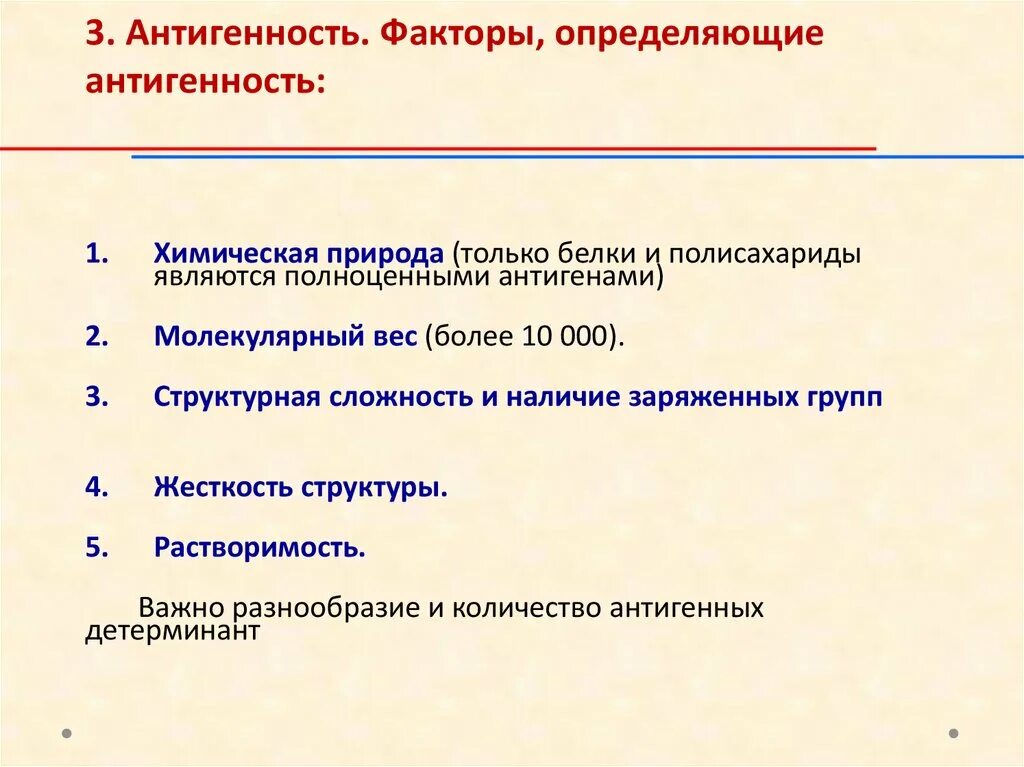 3. Антигенность. Факторы, определяющие антигенность:

1. Химическая природа (только белки и полисахариды являются полноценными антигенами)

2. Молекулярный вес (более 10 000).

3. Структурная сложность и наличие заряженных групп

4. Жесткость структуры.

5. Растворимость.

Важно разнообразие и количество антигенных детерминант